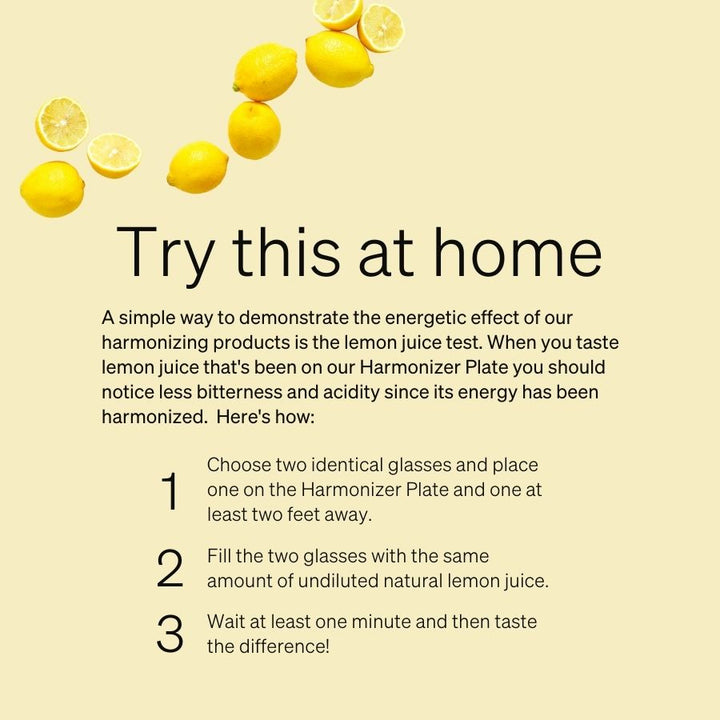 Try this at home

A simple way to demonstrate the energetic effect of our harmonizing products is the lemon juice test. When you taste lemon juice that's been on our Harmonizer Plate you should notice less bitterness and acidity since its energy has been harmonized.  Here's how:

1 Choose two identical glasses and place one on the Harmonizer Plate and one at least two feet away.

2 Fill the two glasses with the same amount of undiluted natural lemon juice.

3 Wait at least one minute and then taste the difference!